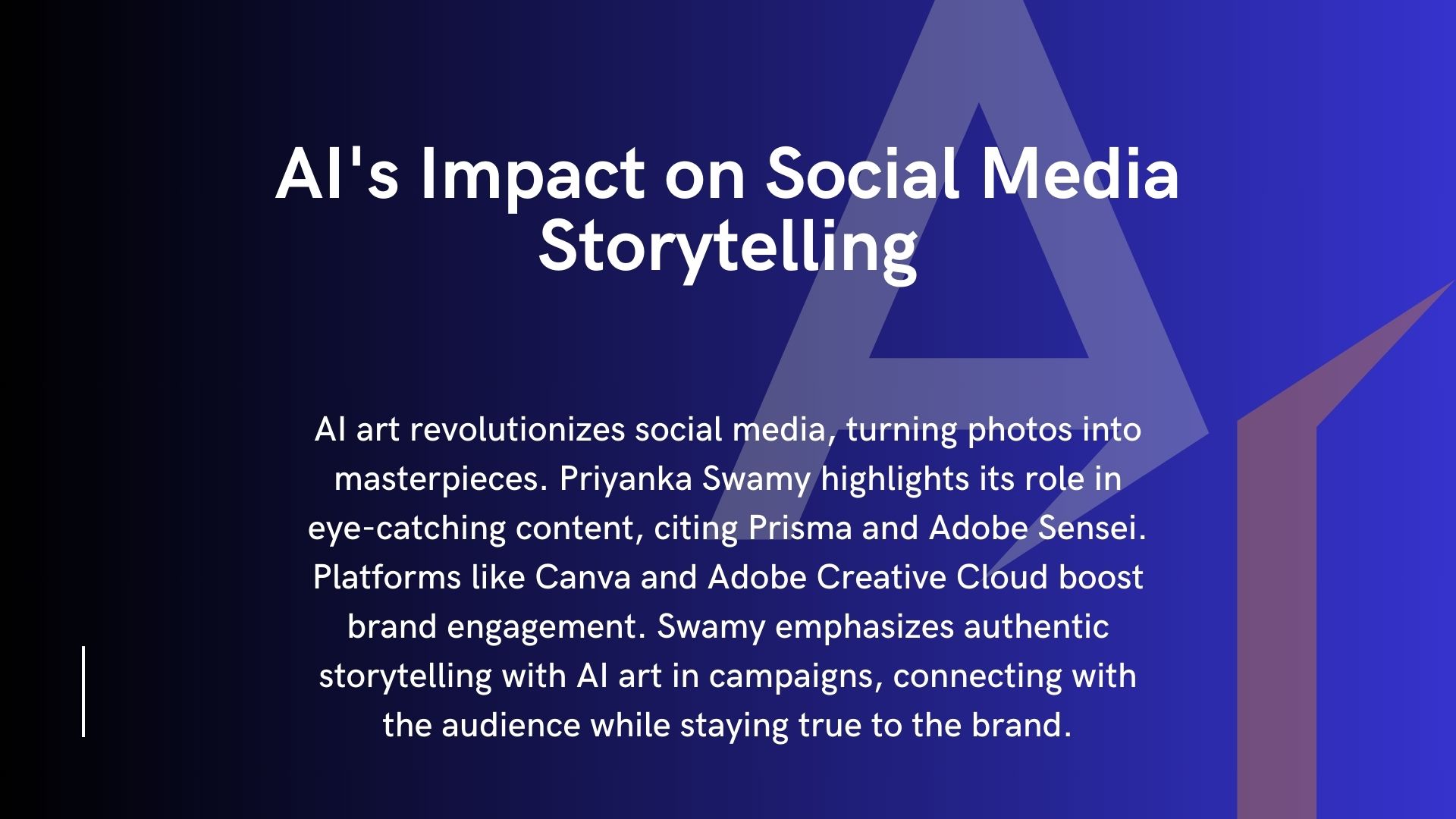 AI's Impact on Social Media Storytelling

AI art revolutionizes social media, turning photos into masterpieces. Priyanka Swamy highlights its role in eye-catching content, citing Prisma and Adobe Sensei. Platforms like Canva and Adobe Creative Cloud boost brand engagement. Swamy emphasizes authentic storytelling with AI art in campaigns, connecting with the audience while staying true to the brand.